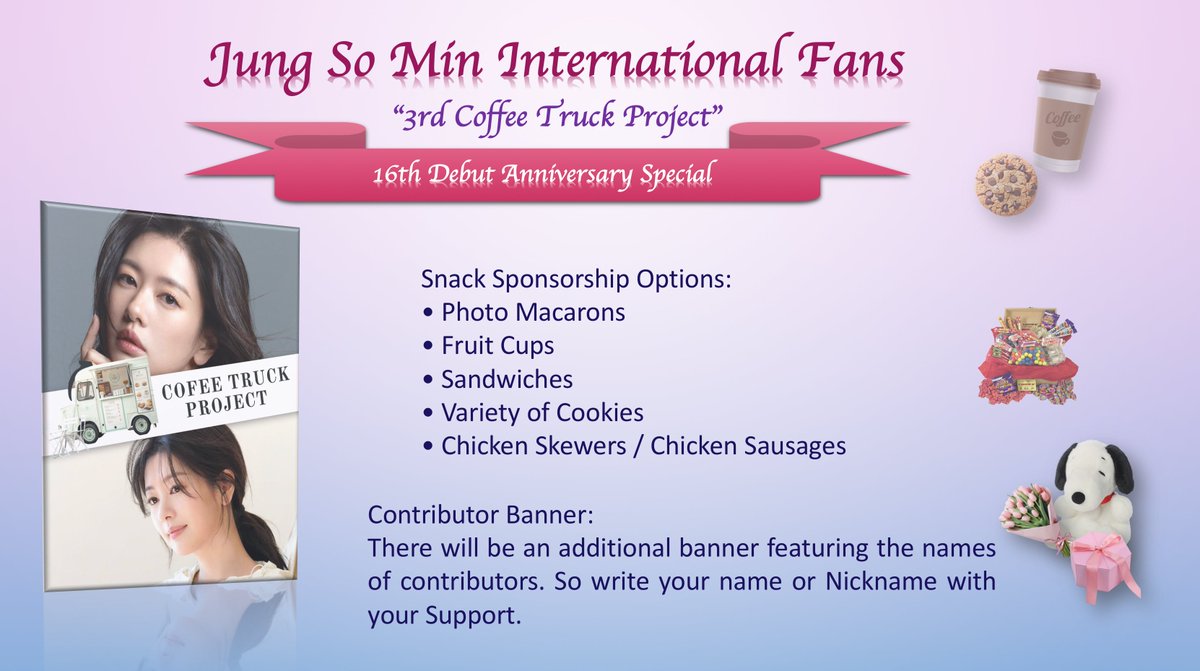 Jung So Min International Fans
"3rd Coffee Truck Project"
16th Debut Anniversary Special

Coffee

COFEE TRUCK PROJECT

Snack Sponsorship Options:
• Photo Macarons
• Fruit Cups
• Sandwiches
• Variety of Cookies
• Chicken Skewers / Chicken Sausages

Contributor Banner:
There will be an additional banner featuring the names of contributors. So write your name or Nickname with your Support.